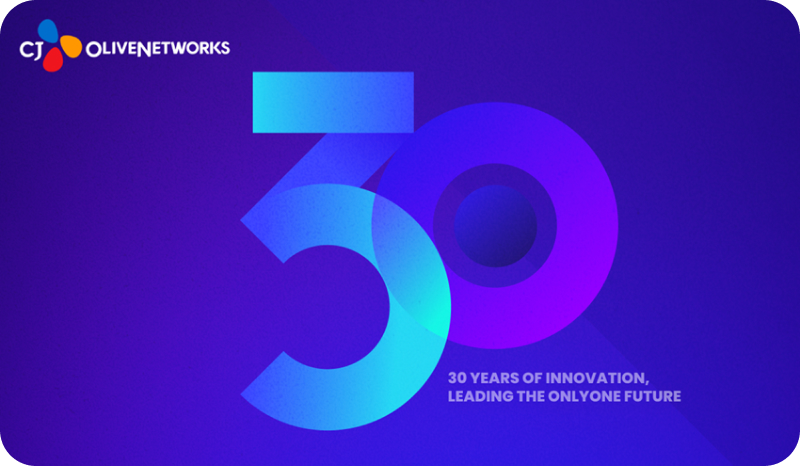 CJ OLIVENETWORKS

30

30 YEARS OF INNOVATION, LEADING THE ONLYONE FUTURE